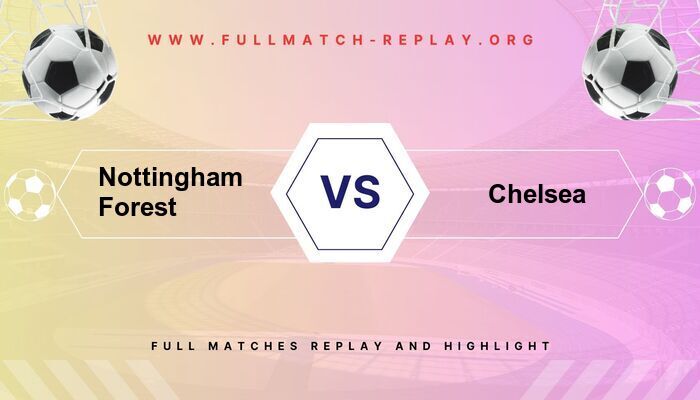 WWW.FULLMATCH-REPLAY.ORG

Nottingham Forest

VS

Chelsea

FULL MATCHES REPLAY AND HIGHLIGHT